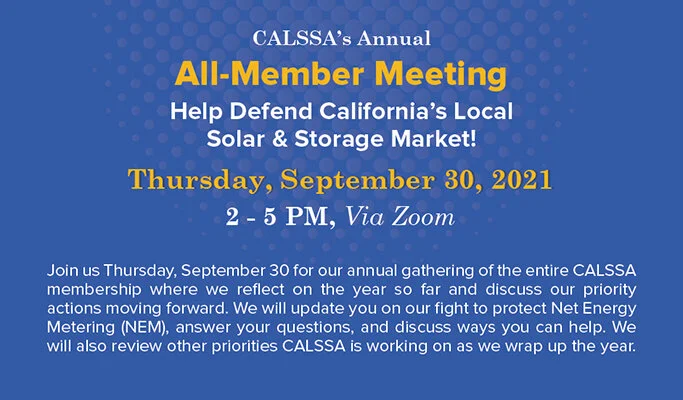 CALSSA's Annual

All-Member Meeting

Help Defend California's Local Solar & Storage Market!

Thursday, September 30, 2021

2 - 5 PM, Via Zoom

Join us Thursday, September 30 for our annual gathering of the entire CALSSA membership where we reflect on the year so far and discuss our priority actions moving forward. We will update you on our fight to protect Net Energy Metering (NEM), answer your questions, and discuss ways you can help. We will also review other priorities CALSSA is working on as we wrap up the year.